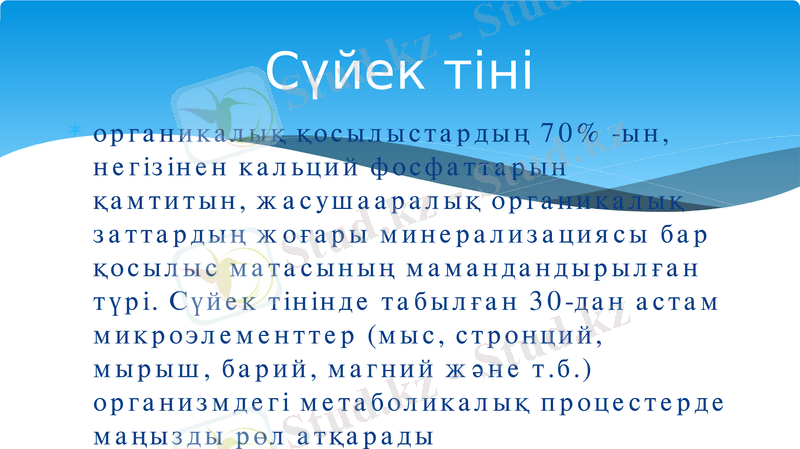 Сүйек тіні

органикалық қосылыстардың 70% -ын, негізінен кальций фосфаттарын қамтитын, жасушааралық органикалық заттардың жоғары минерализациясы бар қосылыс матасының мамандандырылған түрі. Сүйек тінінде табылған 30-дан астам микроэлементтер (мыс, стронций, мырыш, барий, магний және т.б.) организмдегі метаболикалық процестерде маңызды рөл атқарады

Stud.kz - Stud.kz